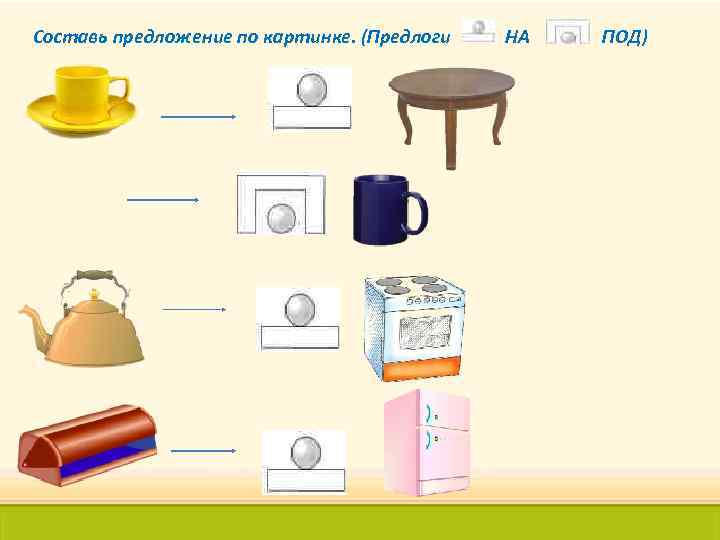 Составь предложение по картинке. (Предлоги НА ПОД)